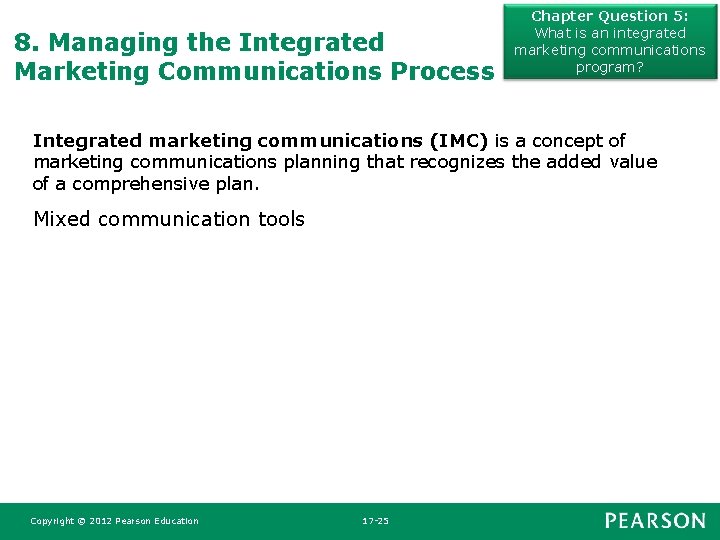 8. Managing the Integrated Marketing Communications Process

Chapter Question 5: What is an integrated marketing communications program?

Integrated marketing communications (IMC) is a concept of marketing communications planning that recognizes the added value of a comprehensive plan.

Mixed communication tools

Copyright © 2012 Pearson Education

17-25

PEARSON